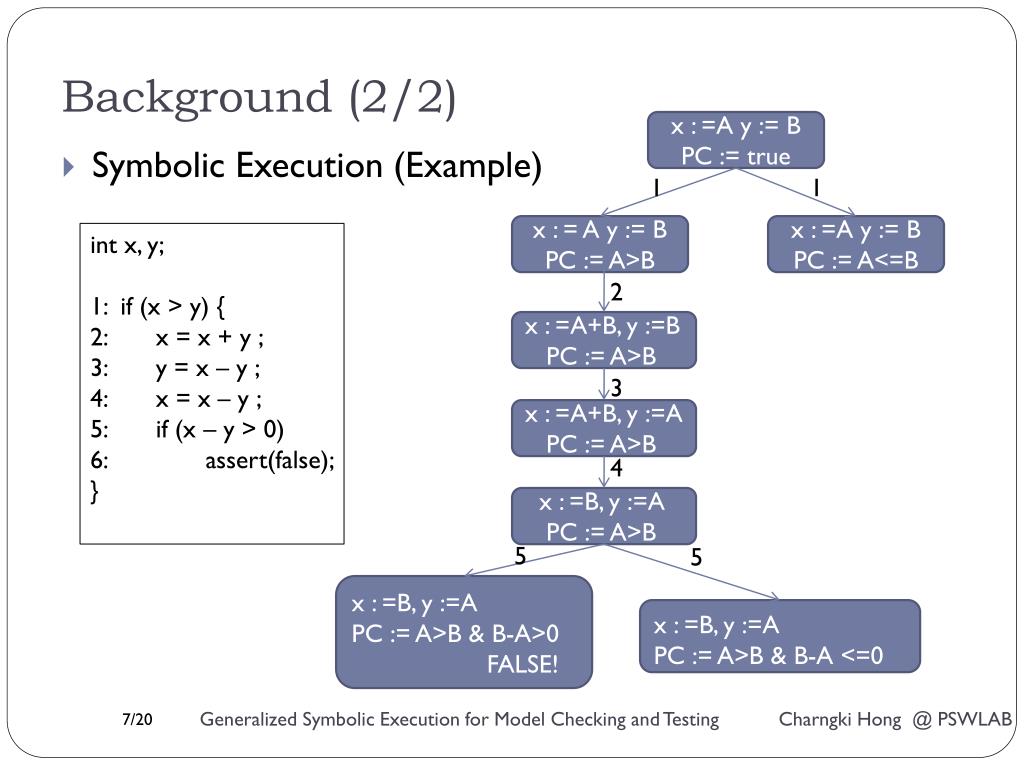 Background (2/2)

Symbolic Execution (Example)

int x, y;

1: if (x > y) {
2: x = x + y ;
3: y = x – y ;
4: x = x – y ;
5: if (x – y > 0)
6: assert(false);
}

x : =A y := B
PC := true

1

1

x : = A y := B
PC := A>B

x : =A y := B
PC := A<=B

2

x : =A+B, y :=B
PC := A>B

3

x : =A+B, y :=A
PC := A>B

4

x : =B, y :=A
PC := A>B

5

5

x : =B, y :=A
PC := A>B & B-A>0
FALSE!

x : =B, y :=A
PC := A>B & B-A <=0

7/20 Generalized Symbolic Execution for Model Checking and Testing Charngki Hong @ PSWLAB